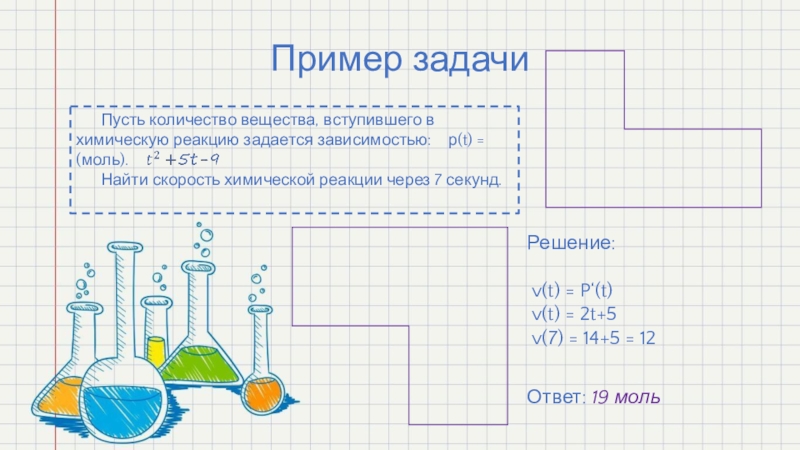 Пример задачи

Пусть количество вещества, вступившего в химическую реакцию задается зависимостью: p(t) = (моль). $t^2+5t-9$

Найти скорость химической реакции через 7 секунд.

Решение:

v(t) = P'(t)
v(t) = 2t+5
v(7) = 14+5 = 12

Ответ: 19 моль